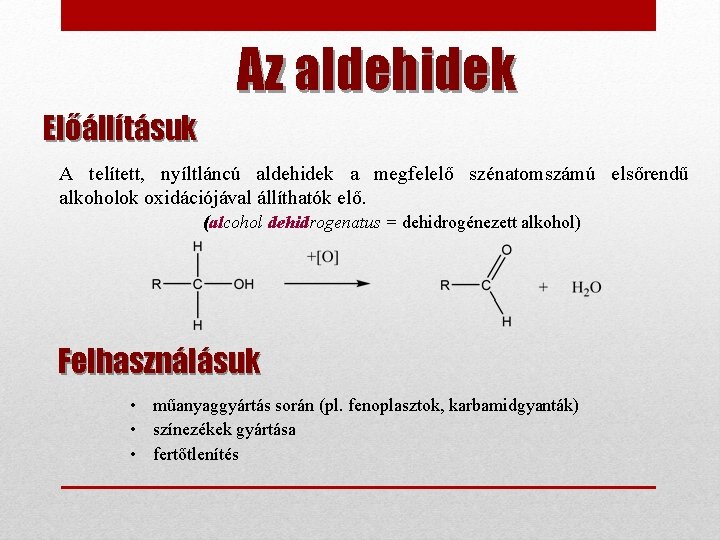 Az aldehidek

Előállításuk

A telített, nyíltláncú aldehidek a megfelelő szénatomszámú elsőrendű alkoholok oxidációjával állíthatók elő.

(alcohol dehidrogenatus = dehidrogénezett alkohol)

$R-CH_2-OH \xrightarrow{+[O]} R-CHO + H_2O$

Felhasználásuk

• műanyaggyártás során (pl. fenoplasztok, karbamidgyanták)
• színezékek gyártása
• fertőtlenítés